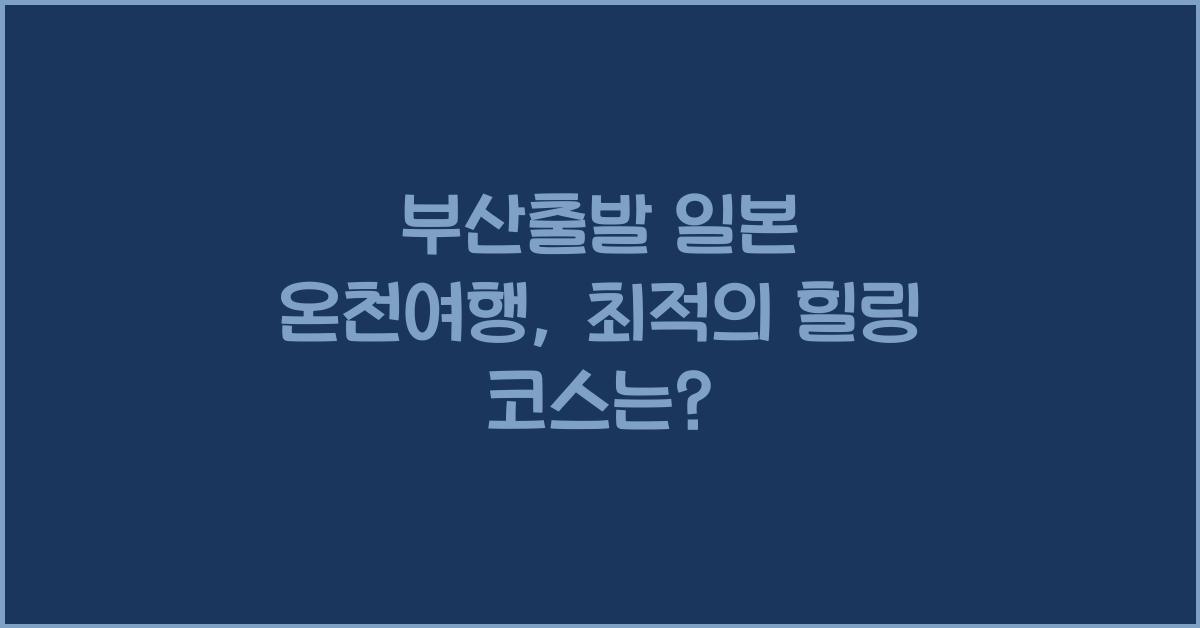 부산출발 일본 온천여행, 최적의 힐링 코스는?